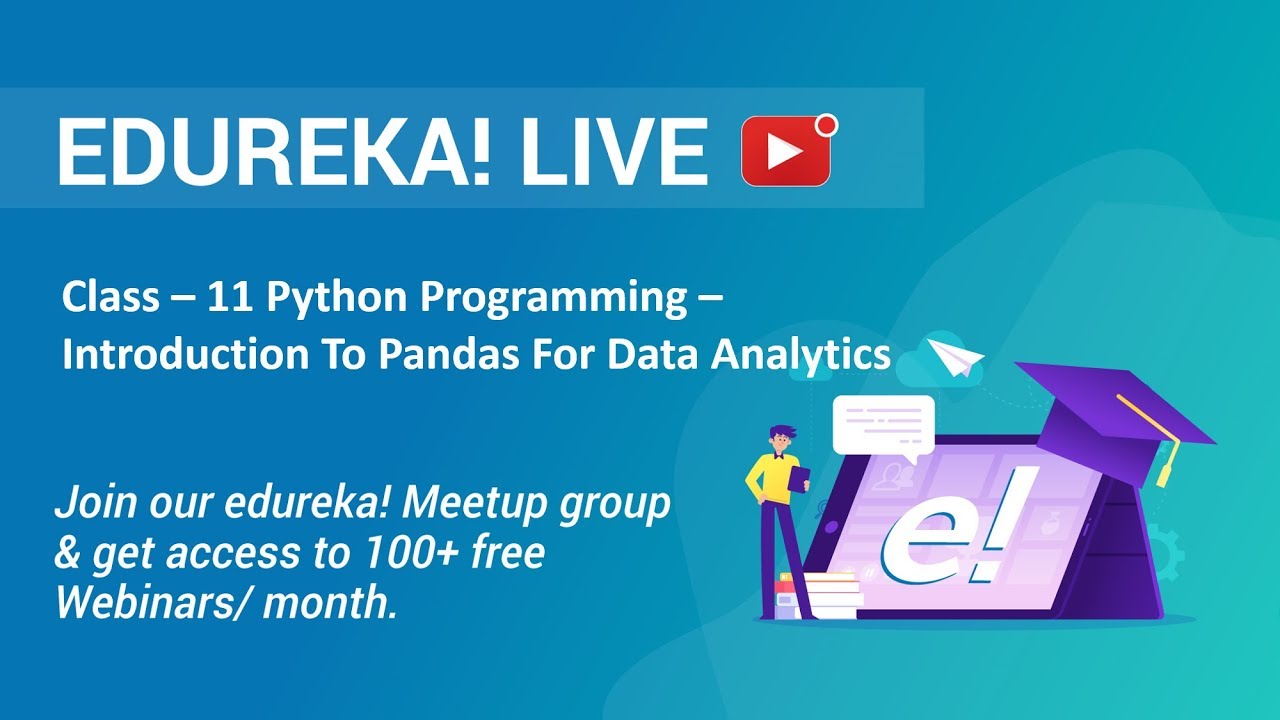 EDUREKA! LIVE

Class – 11 Python Programming – Introduction To Pandas For Data Analytics

Join our edureka! Meetup group & get access to 100+ free Webinars/ month.

e!